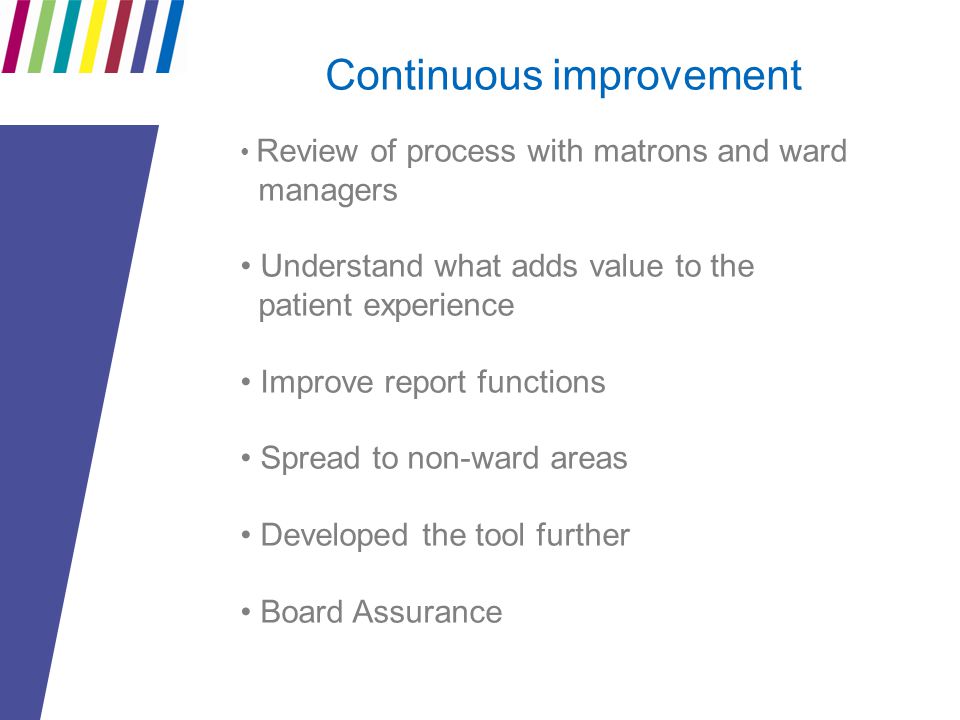 Continuous improvement

• Review of process with matrons and ward managers

• Understand what adds value to the patient experience

• Improve report functions

• Spread to non-ward areas

• Developed the tool further

• Board Assurance